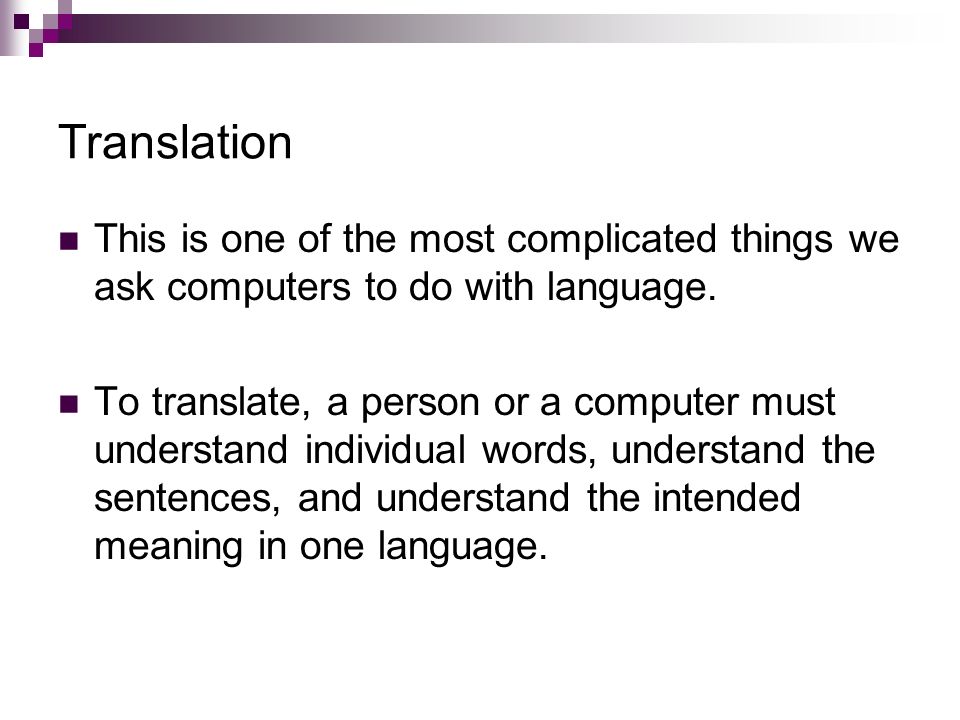 Translation

This is one of the most complicated things we ask computers to do with language.

To translate, a person or a computer must understand individual words, understand the sentences, and understand the intended meaning in one language.